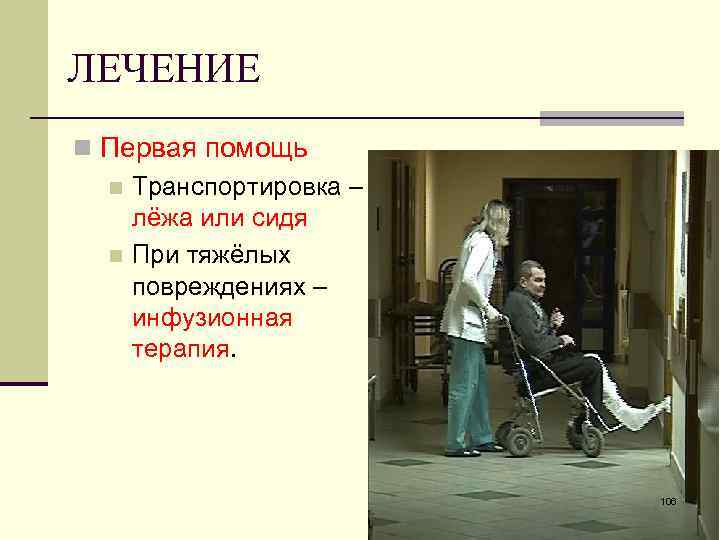 ЛЕЧЕНИЕ

Первая помощь

Транспортировка – лёжа или сидя

При тяжёлых повреждениях – инфузионная терапия.

106